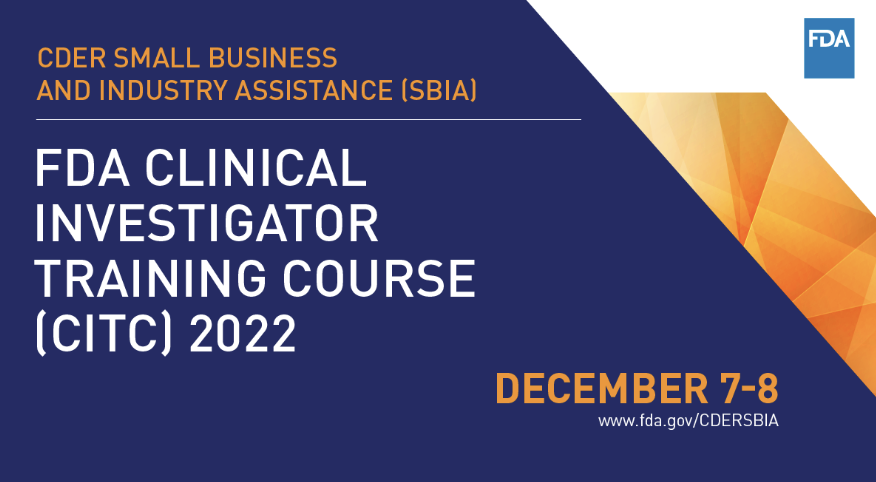 FDA

CDER SMALL BUSINESS AND INDUSTRY ASSISTANCE (SBIA)

FDA CLINICAL INVESTIGATOR TRAINING COURSE (CITC) 2022

DECEMBER 7-8

www.fda.gov/CDERSBIA